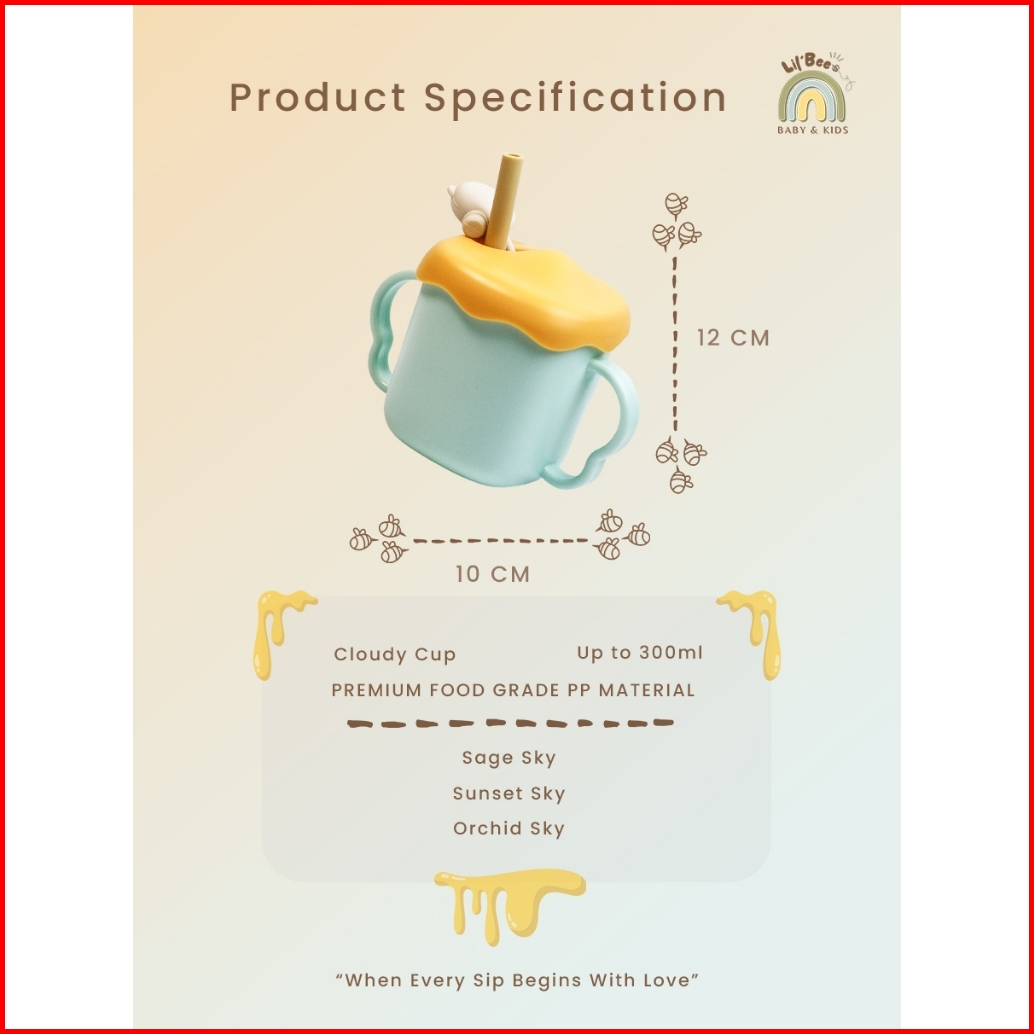 Product Specification

Lil'Bee
BABY & KIDS

12 CM

10 CM

Cloudy Cup    Up to 300ml
PREMIUM FOOD GRADE PP MATERIAL

Sage Sky
Sunset Sky
Orchid Sky

"When Every Sip Begins With Love"